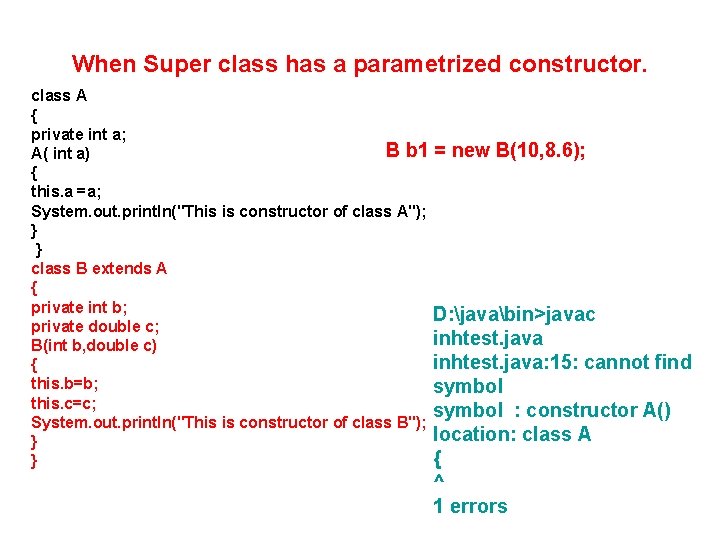 When Super class has a parametrized constructor.

class A
{
private int a;
A( int a)
{
this.a =a;
System.out.println("This is constructor of class A");
}
}
class B extends A
{
private int b;
private double c;
B(int b,double c)
{
this.b=b;
this.c=c;
System.out.println("This is constructor of class B");
}
}

B b1 = new B(10,8.6);

D:\java\bin>javac inhtest.java
inhtest.java:15: cannot find symbol
symbol : constructor A()
location: class A
{
^
1 errors